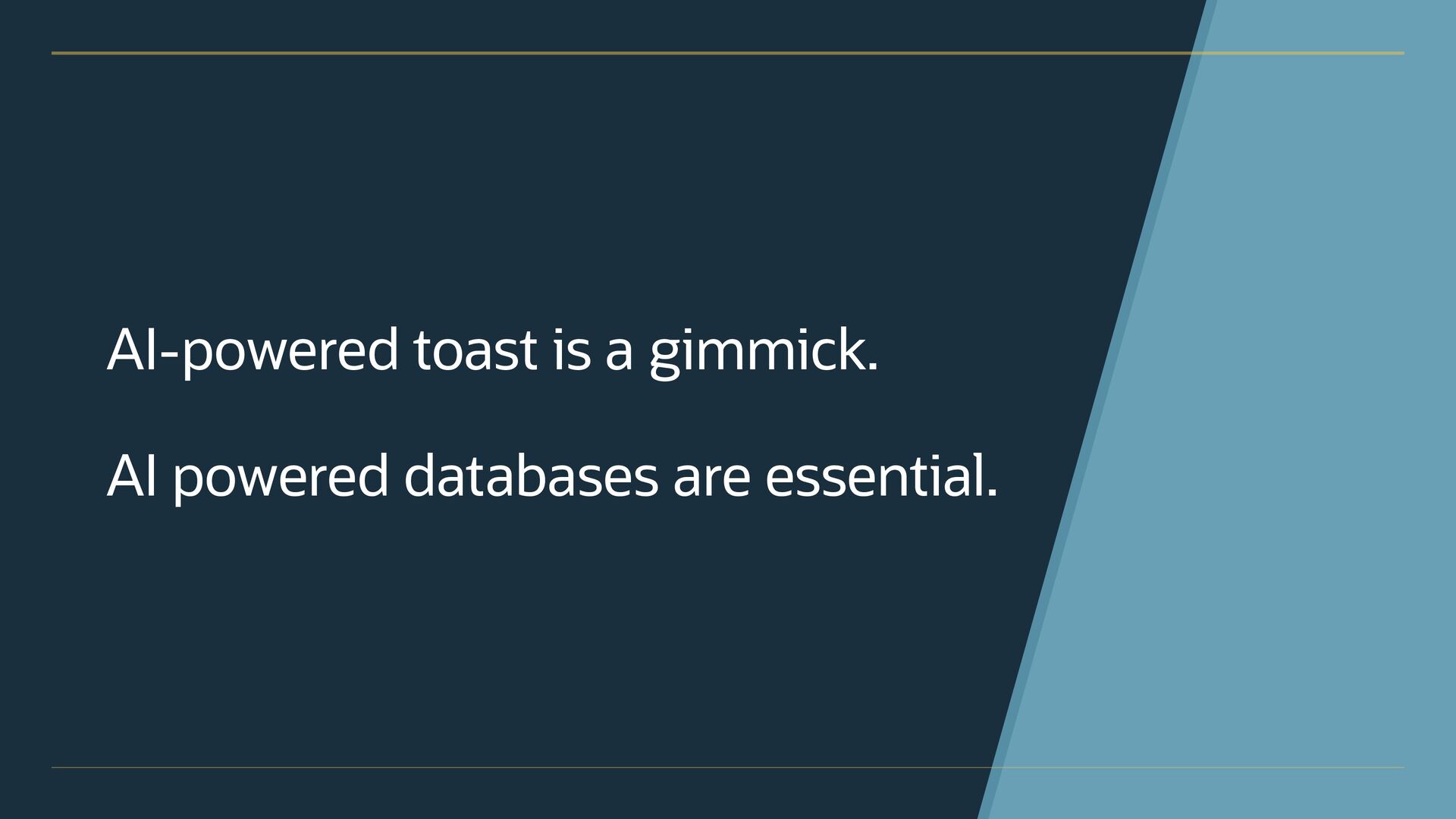 AI-powered toast is a gimmick.

AI powered databases are essential.